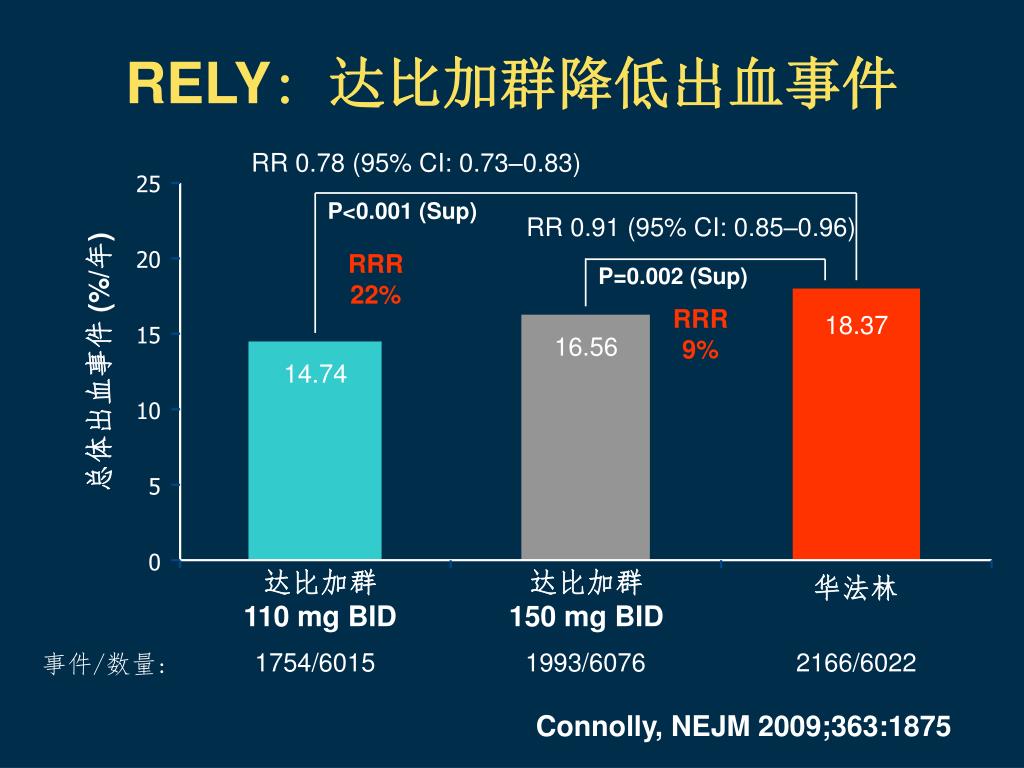 RELY：达比加群降低出血事件

RR 0.78 (95% CI: 0.73–0.83)

P<0.001 (Sup)

RR 0.91 (95% CI: 0.85–0.96)

P=0.002 (Sup)

RRR 22%

RRR 9%

总体出血事件 (%/年)

25
20
15
10
5
0

14.74
16.56
18.37

达比加群 110 mg BID
达比加群 150 mg BID
华法林

事件/数量：
1754/6015
1993/6076
2166/6022

Connolly, NEJM 2009;363:1875